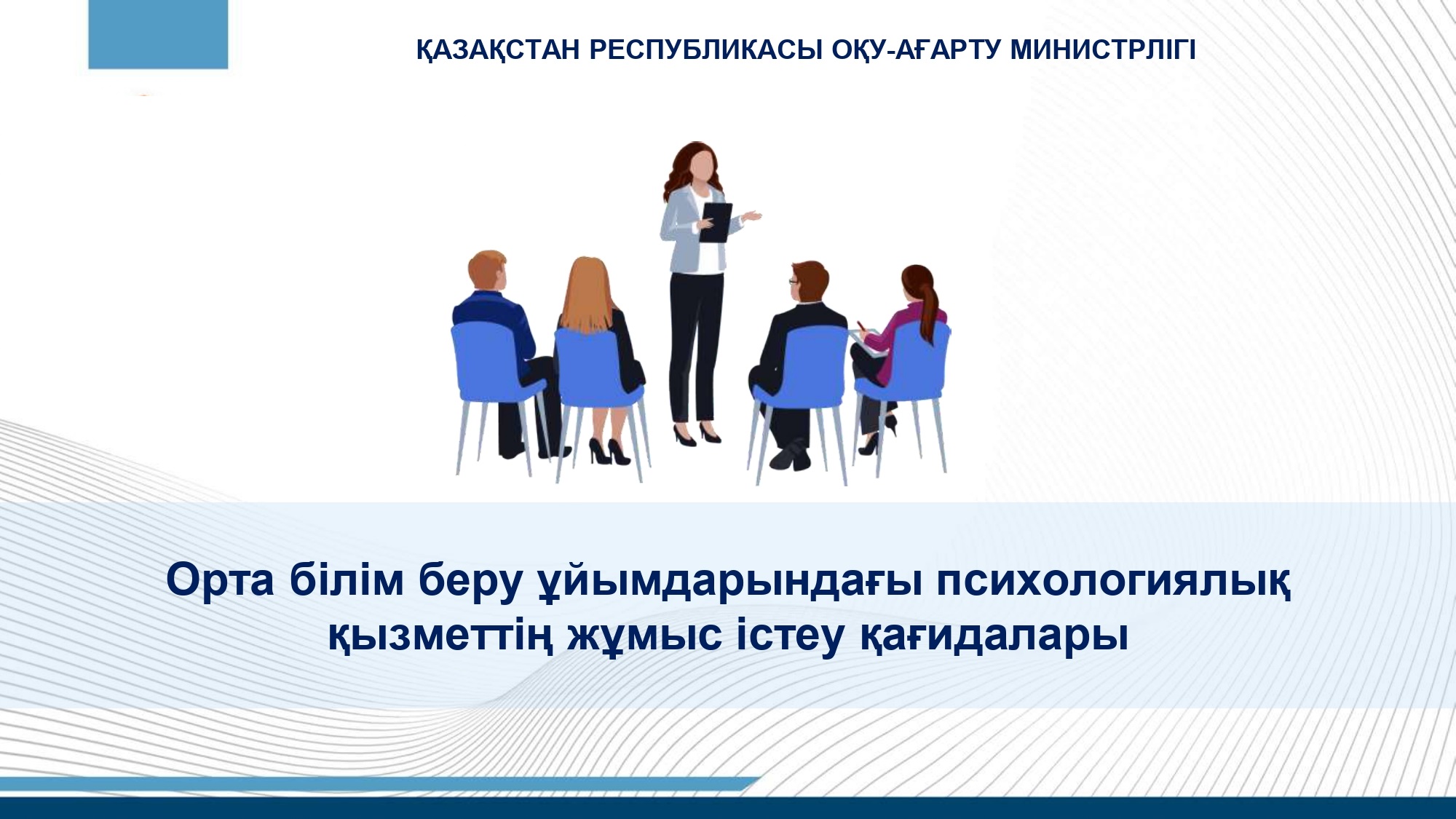 ҚАЗАҚСТАН РЕСПУБЛИКАСЫ ОҚУ-АҒАРТУ МИНИСТРЛІГІ

Орта білім беру ұйымдарындағы психологиялық қызметтің жұмыс істеу қағидалары